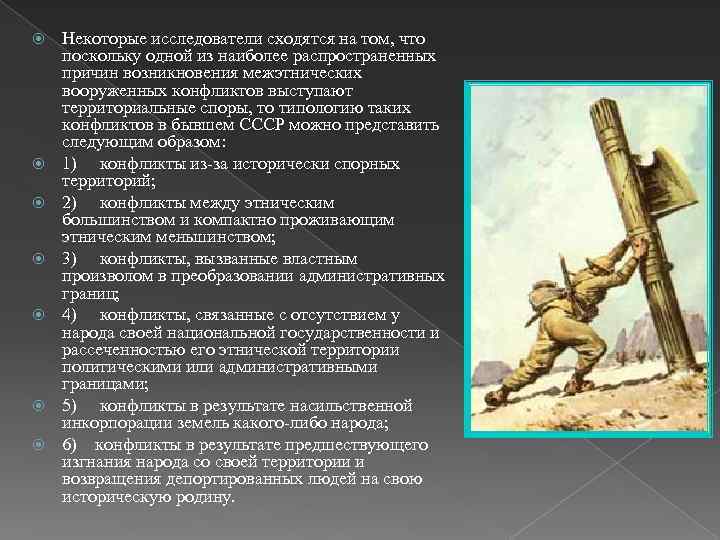 Некоторые исследователи сходятся на том, что поскольку одной из наиболее распространенных причин возникновения межэтнических вооруженных конфликтов выступают территориальные споры, то типологию таких конфликтов в бывшем СССР можно представить следующим образом:

1) конфликты из-за исторически спорных территорий;

2) конфликты между этническим большинством и компактно проживающим этническим меньшинством;

3) конфликты, вызванные властным произволом в преобразовании административных границ;

4) конфликты, связанные с отсутствием у народа своей национальной государственности и рассеченностью его этнической территории политическими или административными границами;

5) конфликты в результате насильственной инкорпорации земель какого-либо народа;

6) конфликты в результате предшествующего изгнания народа со своей территории и возвращения депортированных людей на свою историческую родину.